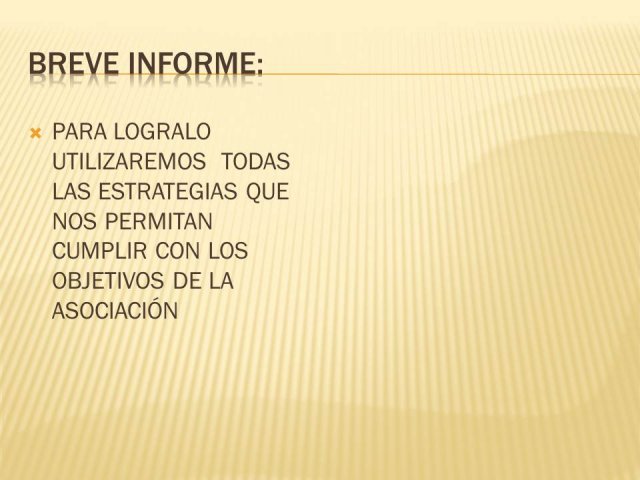 BREVE INFORME:

PARA LOGRALO UTILIZAREMOS TODAS LAS ESTRATEGIAS QUE NOS PERMITAN CUMPLIR CON LOS OBJETIVOS DE LA ASOCIACIÓN